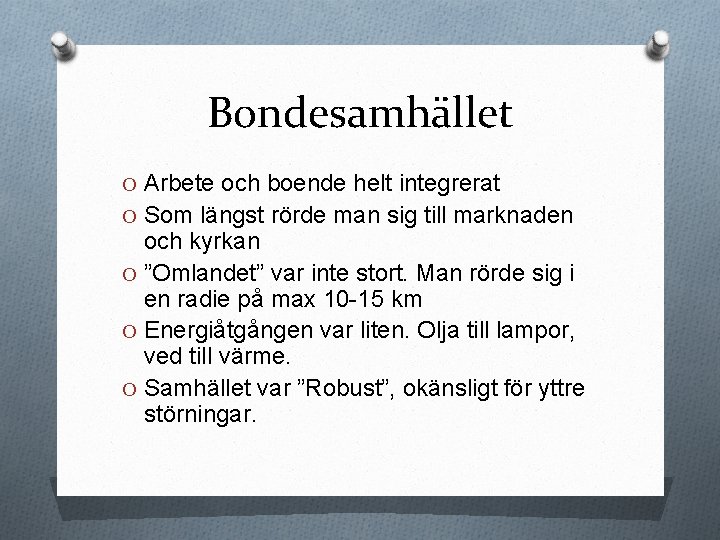 Bondesamhället

O Arbete och boende helt integrerat
O Som längst rörde man sig till marknaden och kyrkan
O ”Omlandet” var inte stort. Man rörde sig i en radie på max 10-15 km
O Energiåtgången var liten. Olja till lampor, ved till värme.
O Samhället var ”Robust”, okänsligt för yttre störningar.